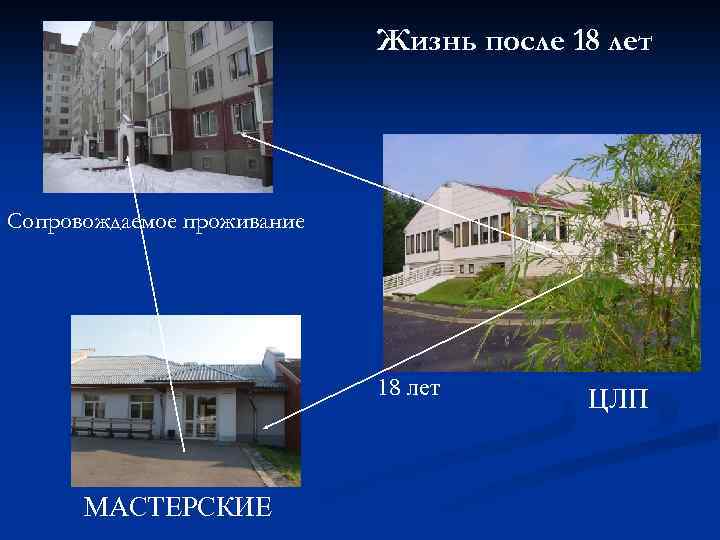 Жизнь после 18 лет

Сопровождаемое проживание

18 лет

ЦЛП

МАСТЕРСКИЕ